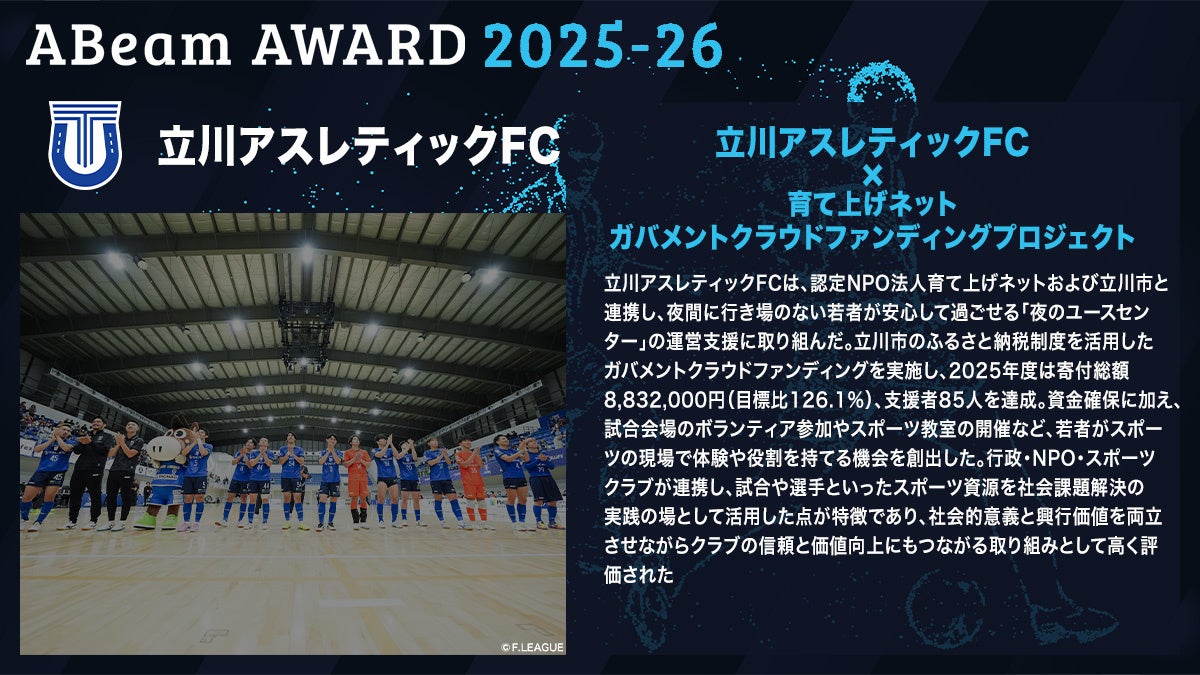 ABeam AWARD 2025-26

立川アスレティックFC

立川アスレティックFC
×
育て上げネット
ガバメントクラウドファンディングプロジェクト

立川アスレティックFCは、認定NPO法人育て上げネットおよび立川市と連携し、夜間に行き場のない若者が安心して過ごせる「夜のユースセンター」の運営支援に取り組んだ。立川市のふるさと納税制度を活用したガバメントクラウドファンディングを実施し、2025年度は寄付総額8,832,000円（目標比126.1%）、支援者85人を達成。資金確保に加え、試合会場のボランティア参加やスポーツ教室の開催など、若者がスポーツの現場で体験や役割を持てる機会を創出した。行政・NPO・スポーツクラブが連携し、試合や選手といったスポーツ資源を社会課題解決の実践の場として活用した点が特徴であり、社会的意義と興行価値を両立させながらクラブの信頼と価値向上にもつながる取り組みとして高く評価された

© F.LEAGUE